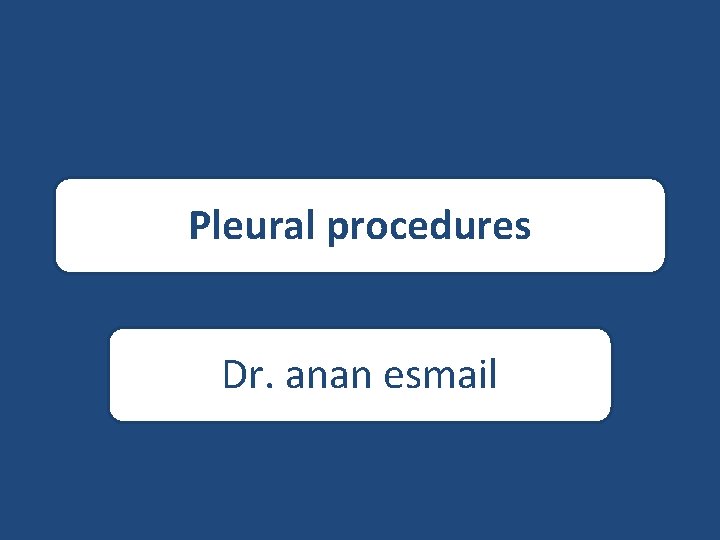 Pleural procedures

Dr. anan esmail